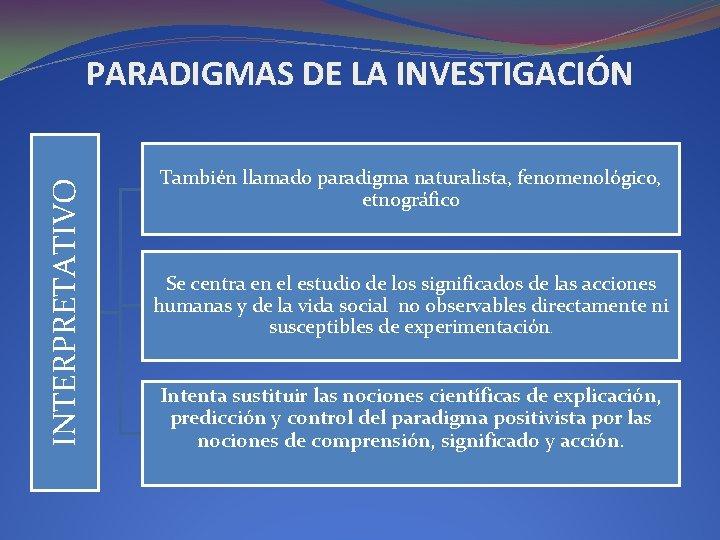 PARADIGMAS DE LA INVESTIGACIÓN

INTERPRETATIVO

También llamado paradigma naturalista, fenomenológico, etnográfico

Se centra en el estudio de los significados de las acciones humanas y de la vida social no observables directamente ni susceptibles de experimentación.

Intenta sustituir las nociones científicas de explicación, predicción y control del paradigma positivista por las nociones de comprensión, significado y acción.